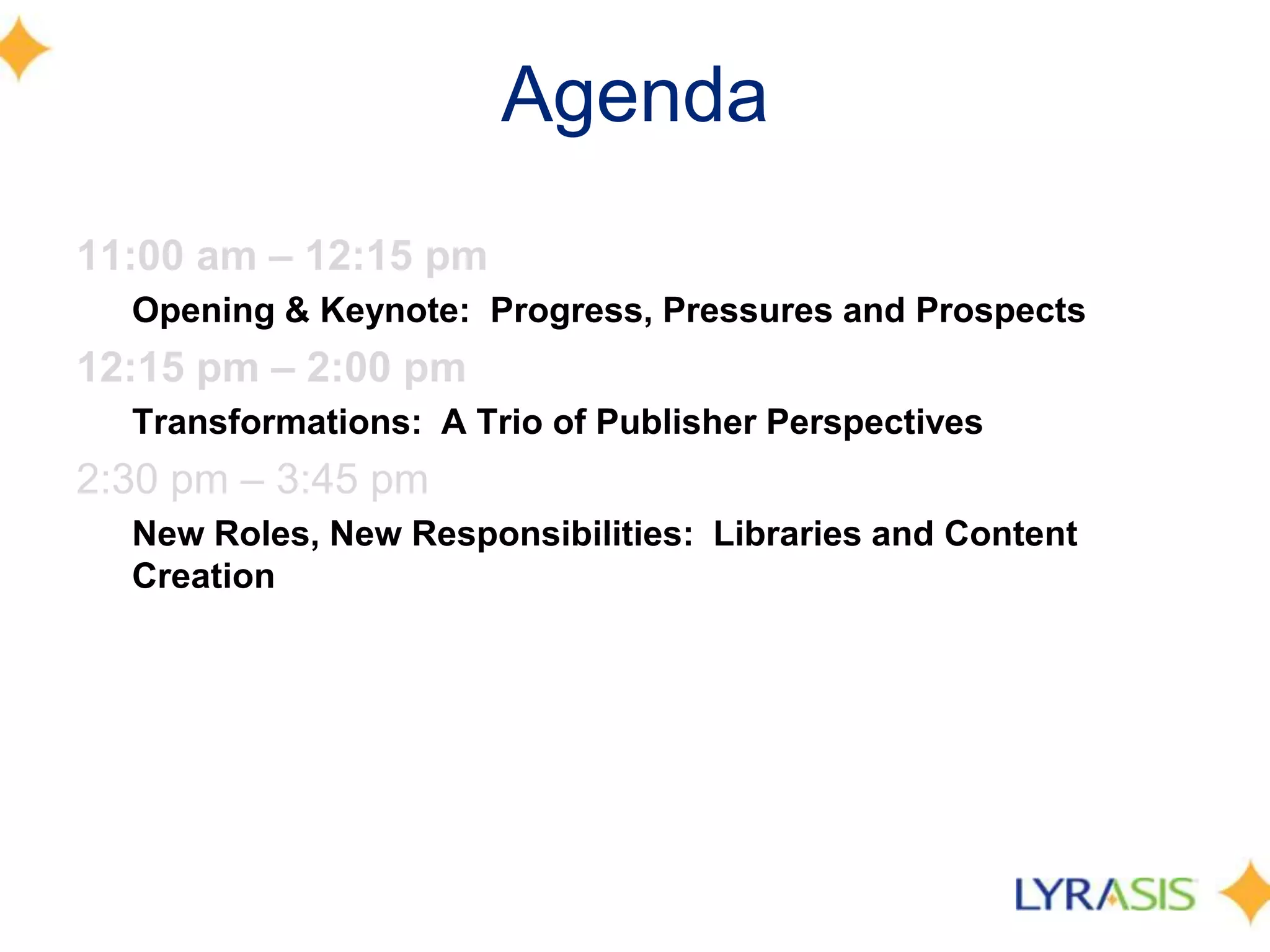 Agenda

11:00 am – 12:15 pm

Opening & Keynote: Progress, Pressures and Prospects

12:15 pm – 2:00 pm

Transformations: A Trio of Publisher Perspectives

2:30 pm – 3:45 pm

New Roles, New Responsibilities: Libraries and Content Creation

LYRASIS